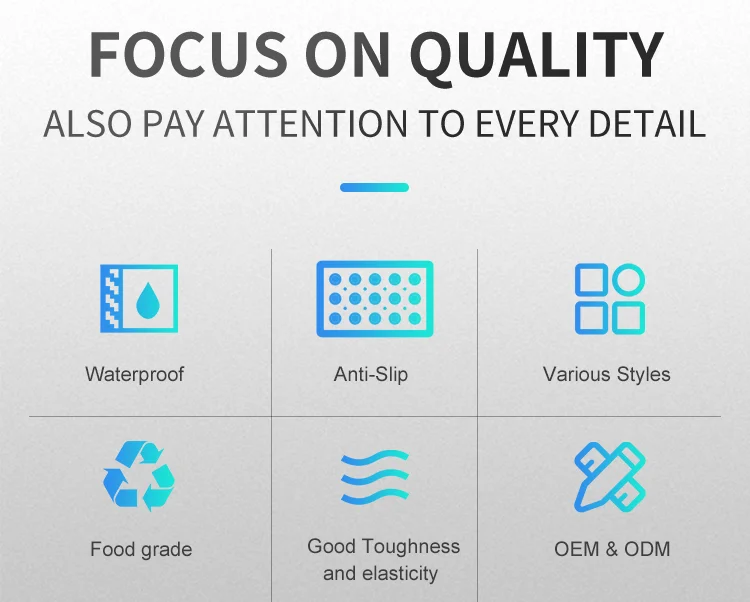 FOCUS ON QUALITY
ALSO PAY ATTENTION TO EVERY DETAIL

Waterproof

Anti-Slip

Various Styles

Food grade

Good Toughness and elasticity

OEM & ODM